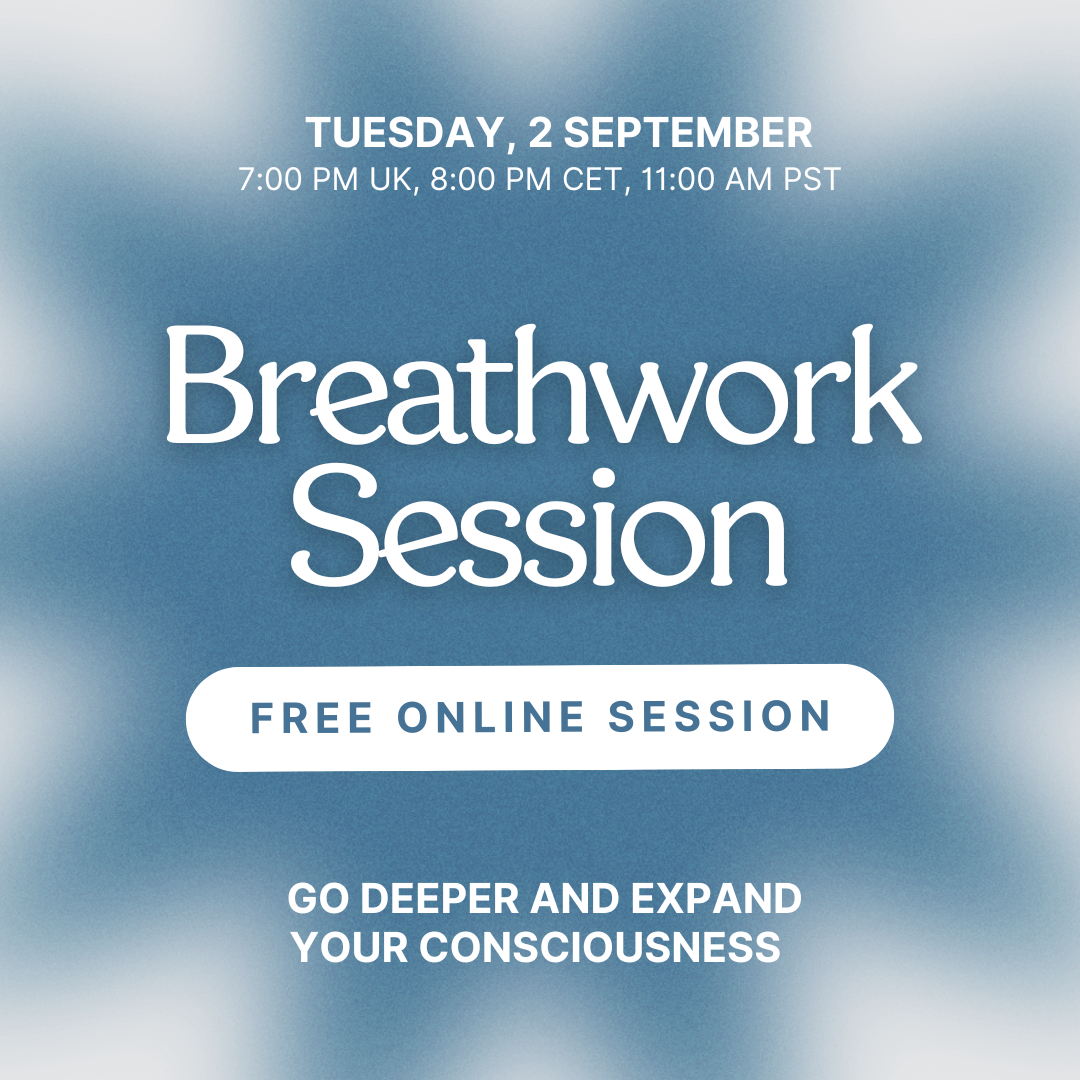 TUESDAY, 2 SEPTEMBER
7:00 PM UK, 8:00 PM CET, 11:00 AM PST

Breathwork Session

FREE ONLINE SESSION

GO DEEPER AND EXPAND YOUR CONSCIOUSNESS